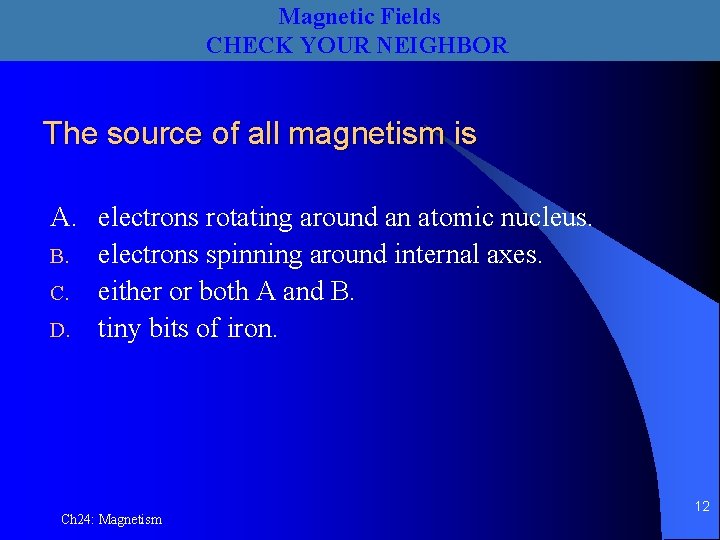 Magnetic Fields
CHECK YOUR NEIGHBOR

The source of all magnetism is

A. electrons rotating around an atomic nucleus.
B. electrons spinning around internal axes.
C. either or both A and B.
D. tiny bits of iron.

Ch24: Magnetism

12